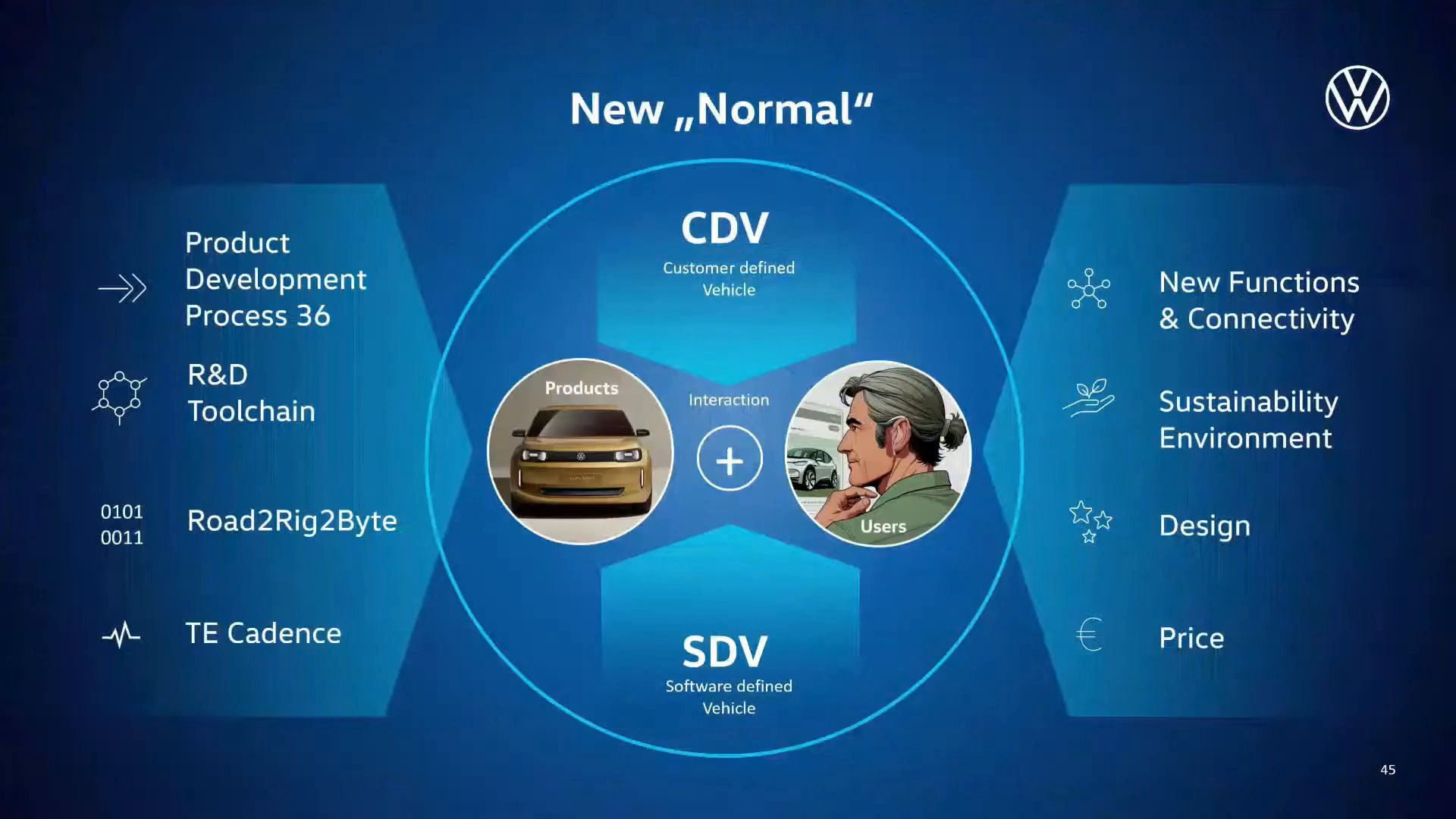 New „Normal“

Product Development Process 36

R&D Toolchain

0101
0011

Road2Rig2Byte

TE Cadence

CDV
Customer defined Vehicle

Products

Interaction

+

Users

SDV
Software defined Vehicle

New Functions & Connectivity

Sustainability Environment

Design

€

Price

45